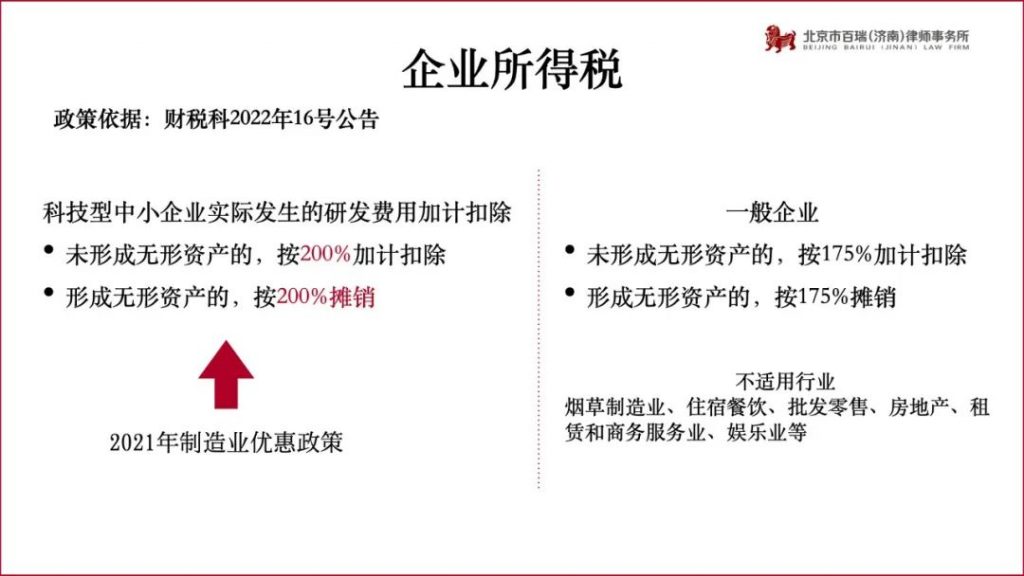 北京市百瑞(济南)律师事务所
BEIJING BAIRUI (JINAN) LAW FIRM

企业所得税

政策依据：财税科2022年16号公告

科技型中小企业实际发生的研发费用加计扣除
• 未形成无形资产的，按200%加计扣除
• 形成无形资产的，按200%摊销

2021年制造业优惠政策

一般企业
• 未形成无形资产的，按175%加计扣除
• 形成无形资产的，按175%摊销

不适用行业
烟草制造业、住宿餐饮、批发零售、房地产、租赁和商务服务业、娱乐业等